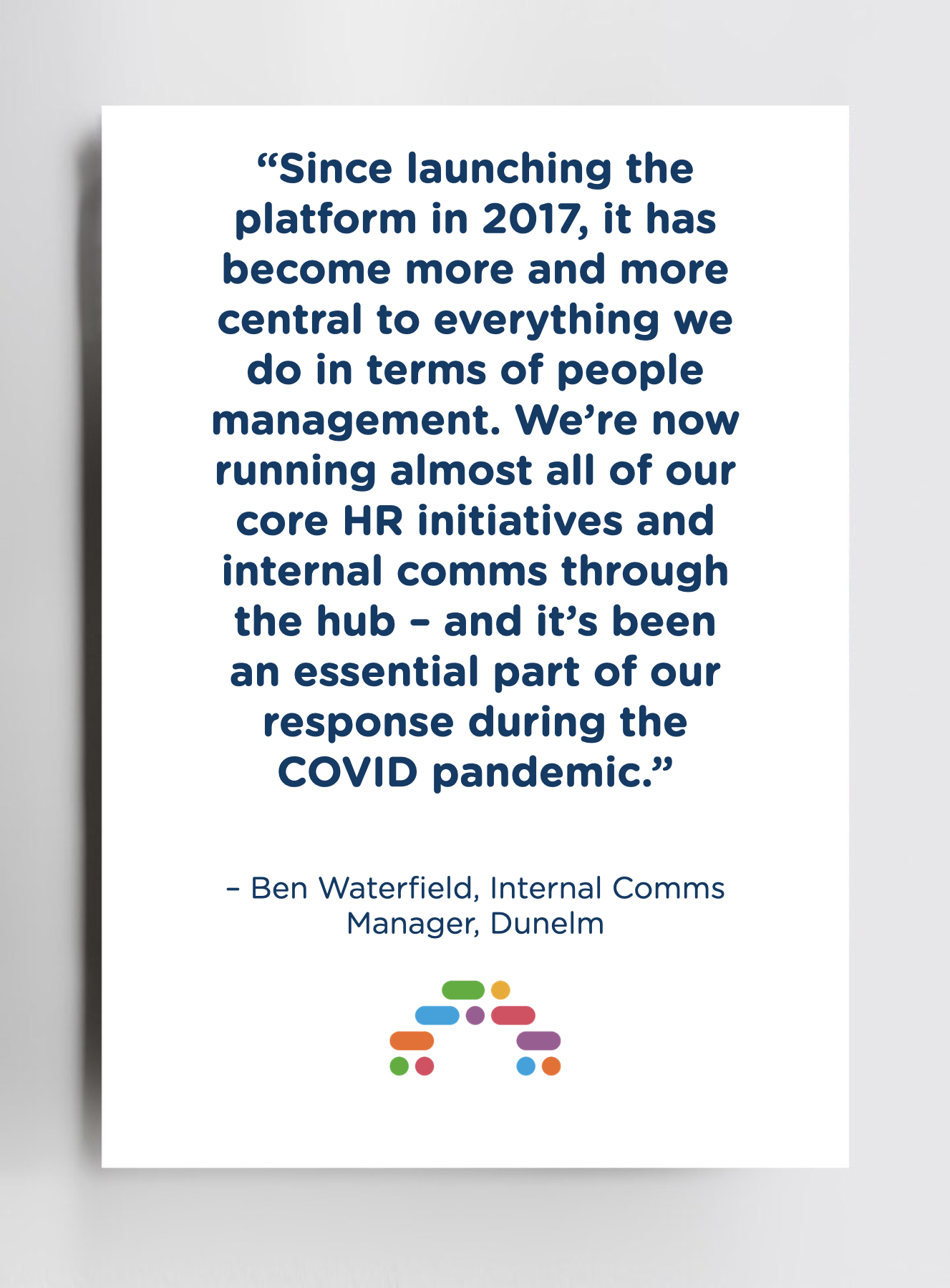 “Since launching the platform in 2017, it has become more and more central to everything we do in terms of people management. We’re now running almost all of our core HR initiatives and internal comms through the hub – and it’s been an essential part of our response during the COVID pandemic.”

– Ben Waterfield, Internal Comms Manager, Dunelm